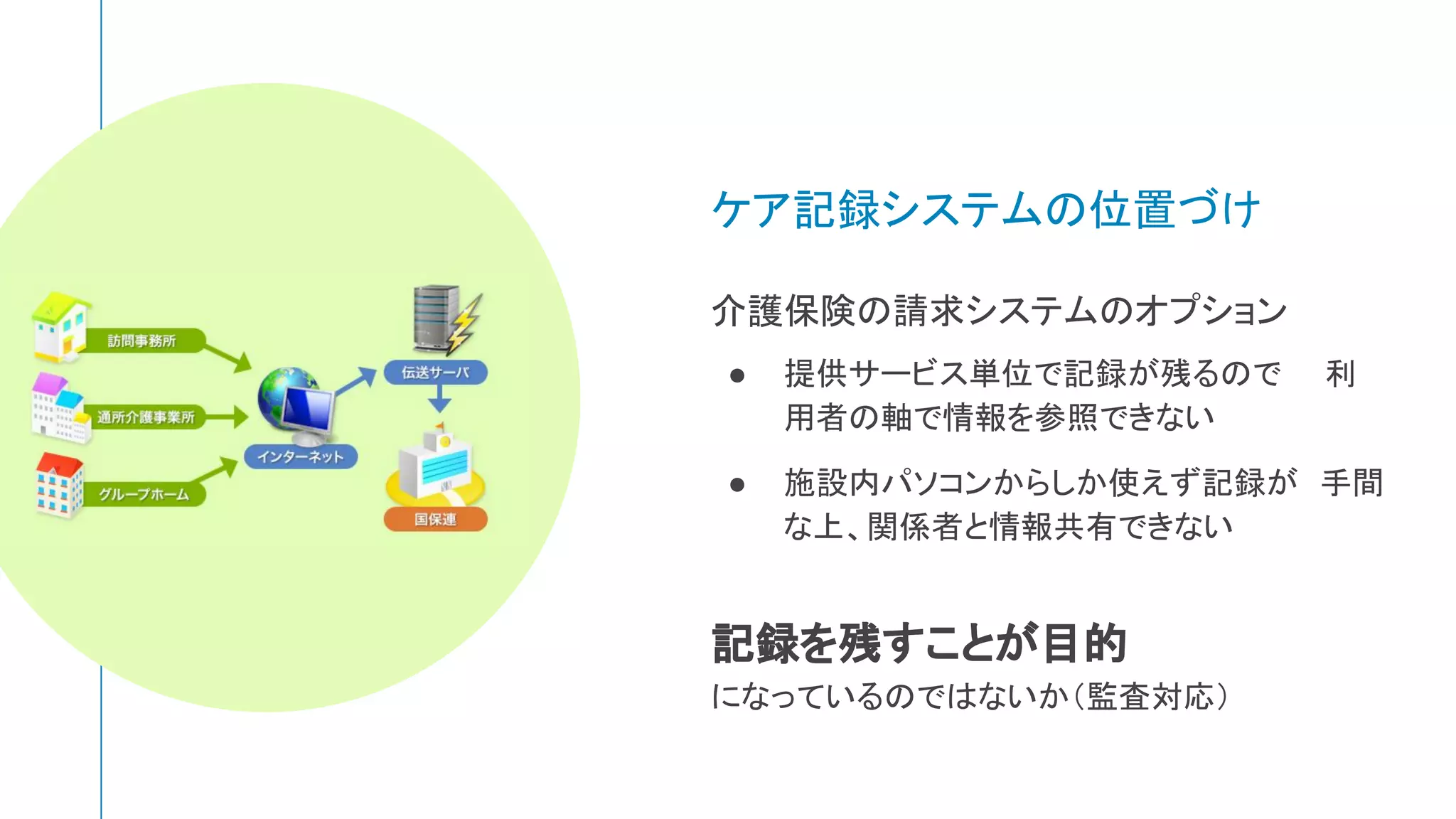 訪問事務所

通所介護事業所

グループホーム

インターネット

伝送サーバ

国保連

ケア記録システムの位置づけ

介護保険の請求システムのオプション

● 提供サービス単位で記録が残るので　利用者の軸で情報を参照できない

● 施設内パソコンからしか使えず記録が　手間な上、関係者と情報共有できない

記録を残すことが目的

になっているのではないか（監査対応）